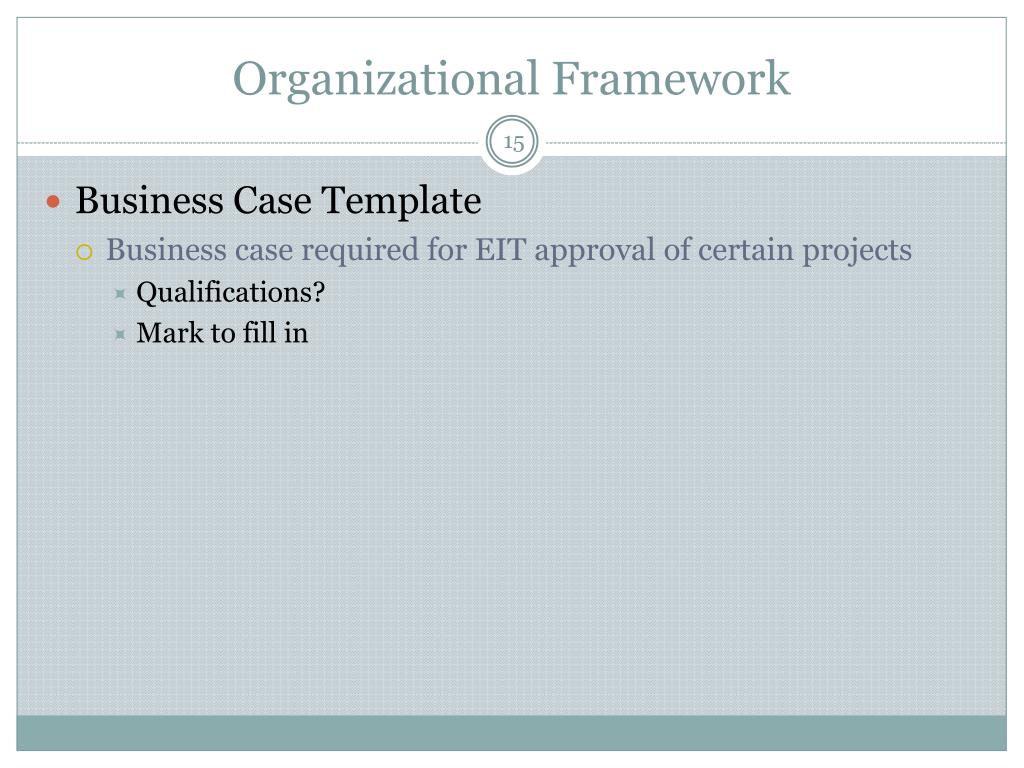 Organizational Framework

15

Business Case Template

Business case required for EIT approval of certain projects

Qualifications?

Mark to fill in